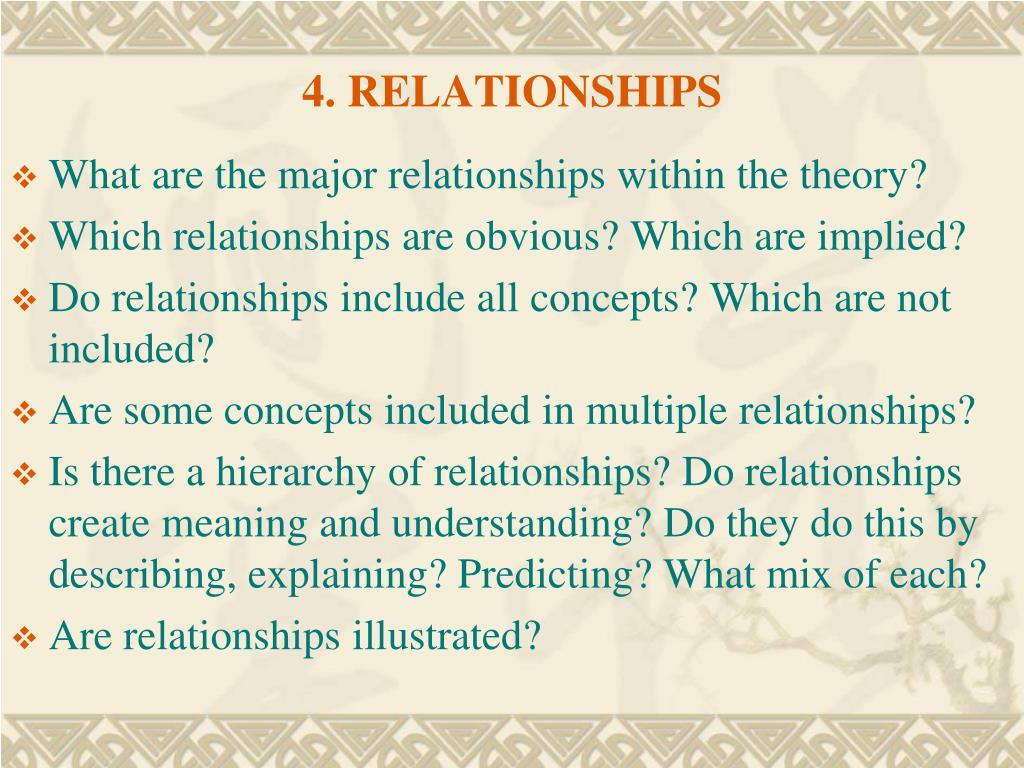 4. RELATIONSHIPS

❖ What are the major relationships within the theory?

❖ Which relationships are obvious? Which are implied?

❖ Do relationships include all concepts? Which are not included?

❖ Are some concepts included in multiple relationships?

❖ Is there a hierarchy of relationships? Do relationships create meaning and understanding? Do they do this by describing, explaining? Predicting? What mix of each?

❖ Are relationships illustrated?